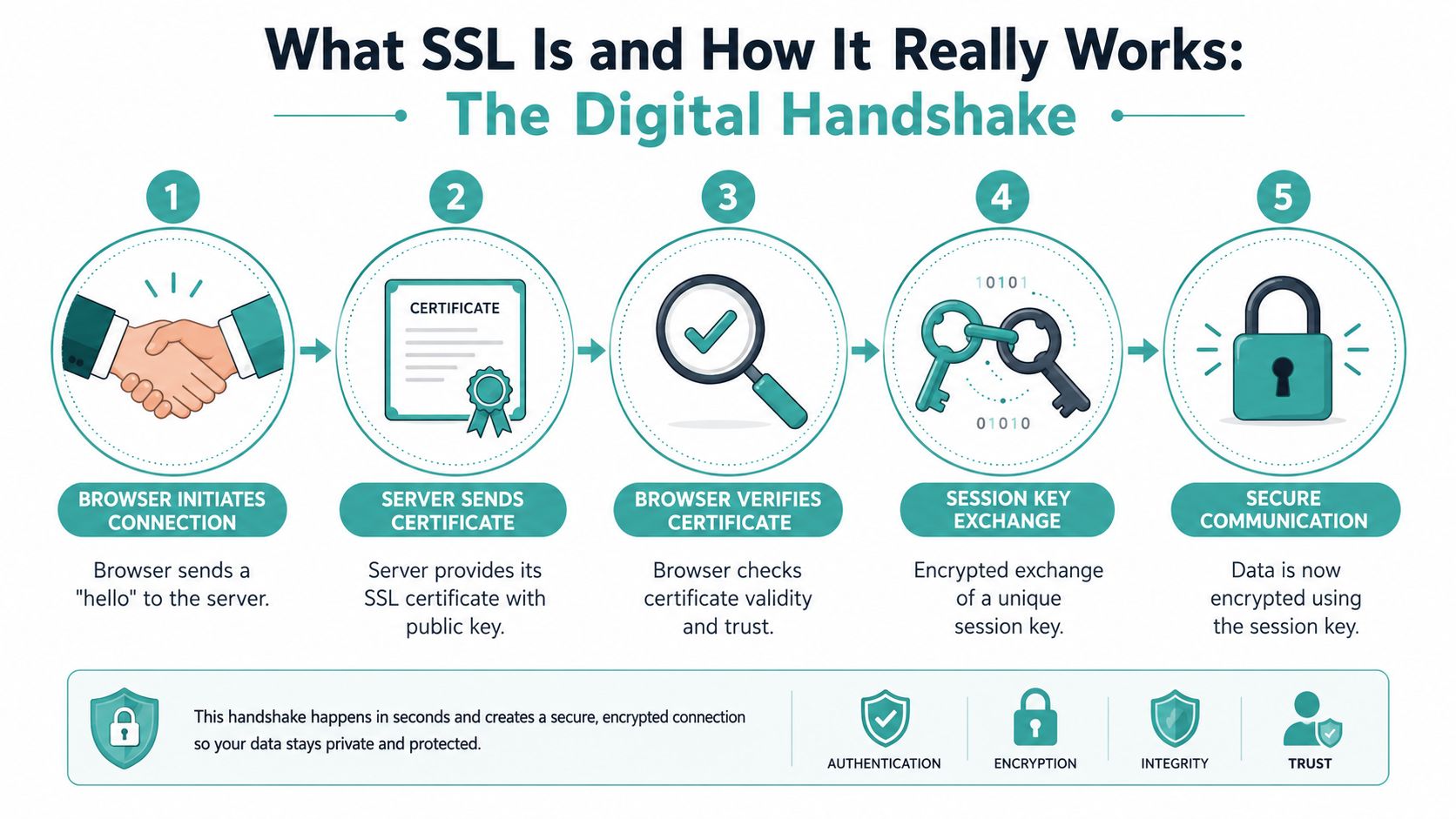 What SSL Is and How It Really Works:
The Digital Handshake

1

BROWSER INITIATES CONNECTION

Browser sends a "hello" to the server.

2

CERTIFICATE

SERVER SENDS CERTIFICATE

Server provides its SSL certificate with public key.

3

BROWSER VERIFIES CERTIFICATE

Browser checks certificate validity and trust.

4

10101

01010

SESSION KEY EXCHANGE

Encrypted exchange of a unique session key.

5

SECURE COMMUNICATION

Data is now encrypted using the session key.

This handshake happens in seconds and creates a secure, encrypted connection so your data stays private and protected.

AUTHENTICATION

ENCRYPTION

INTEGRITY

TRUST